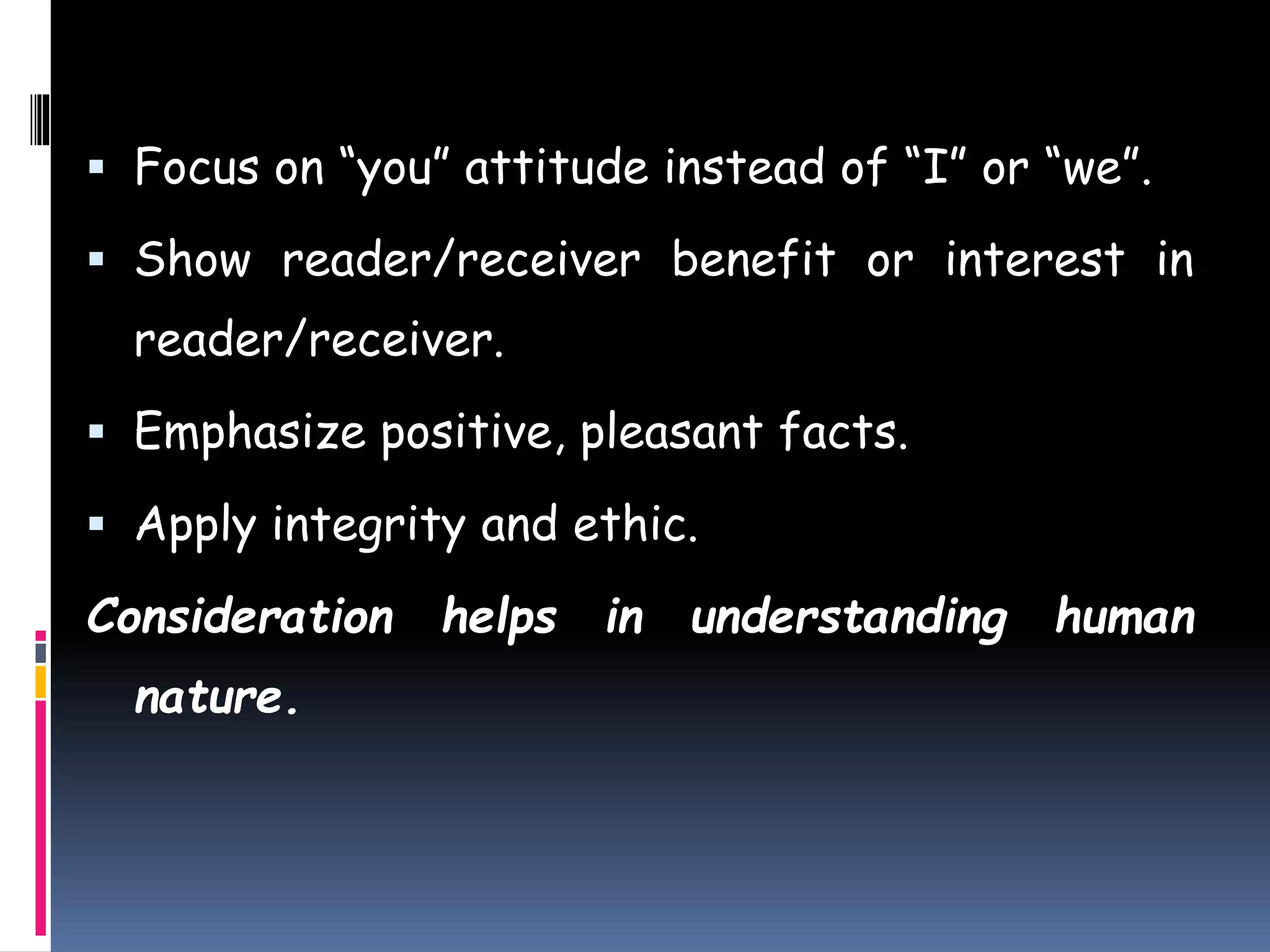 ▪ Focus on “you” attitude instead of “I” or “we”.

▪ Show reader/receiver benefit or interest in reader/receiver.

▪ Emphasize positive, pleasant facts.

▪ Apply integrity and ethic.

Consideration helps in understanding human nature.